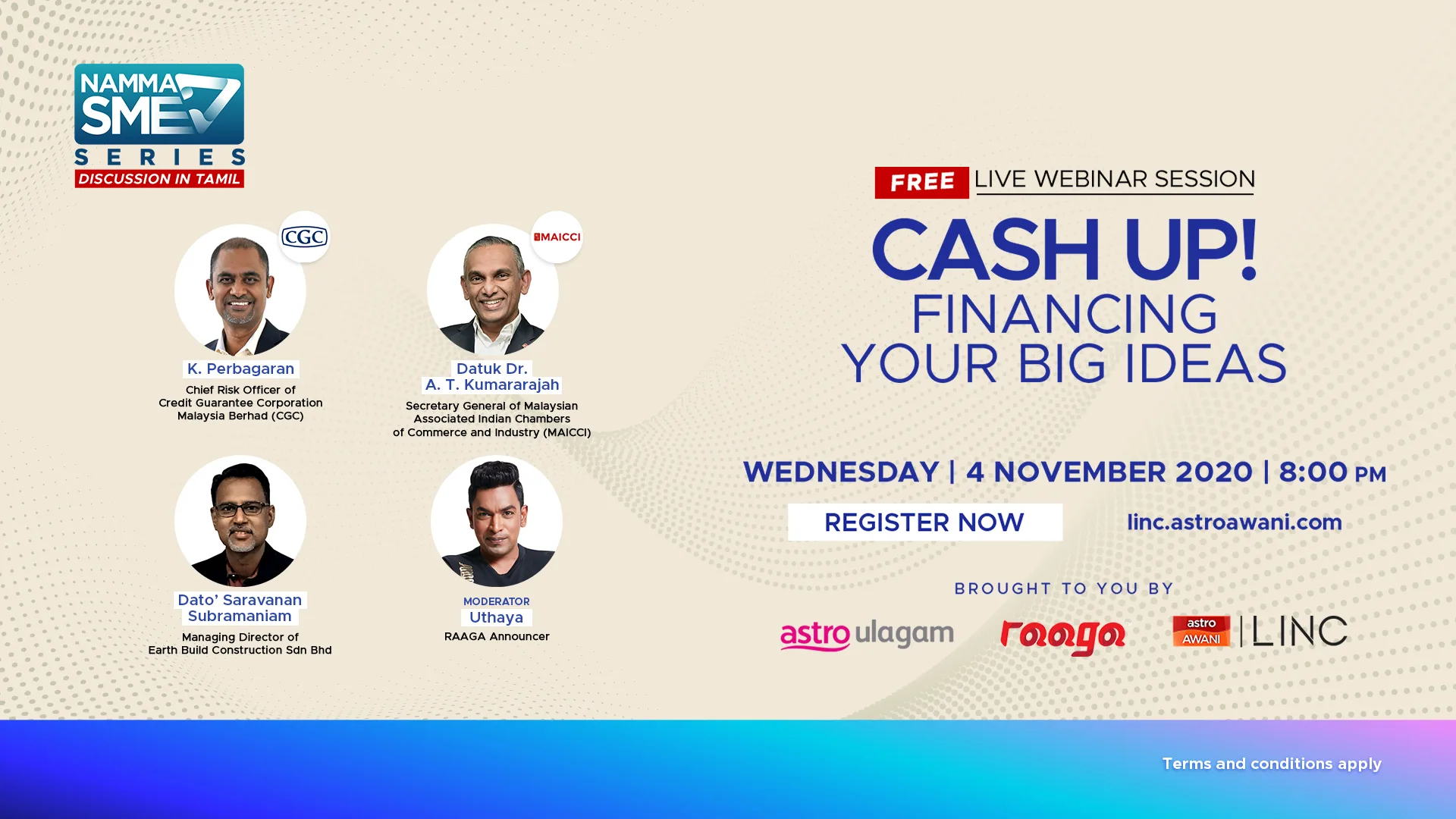 NAMMA SME SERIES
DISCUSSION IN TAMIL

CGC

K. Perbagaran
Chief Risk Officer of Credit Guarantee Corporation Malaysia Berhad (CGC)

MAICCI

Datuk Dr. A. T. Kumararajah
Secretary General of Malaysian Associated Indian Chambers of Commerce and Industry (MAICCI)

Dato' Saravanan Subramaniam
Managing Director of Earth Build Construction Sdn Bhd

MODERATOR
Uthaya
RAAGA Announcer

FREE LIVE WEBINAR SESSION

CASH UP!
FINANCING YOUR BIG IDEAS

WEDNESDAY | 4 NOVEMBER 2020 | 8:00 PM

REGISTER NOW

linc.astroawani.com

BROUGHT TO YOU BY

astro ulagam

raaga

astro AWANI | LINC

Terms and conditions apply